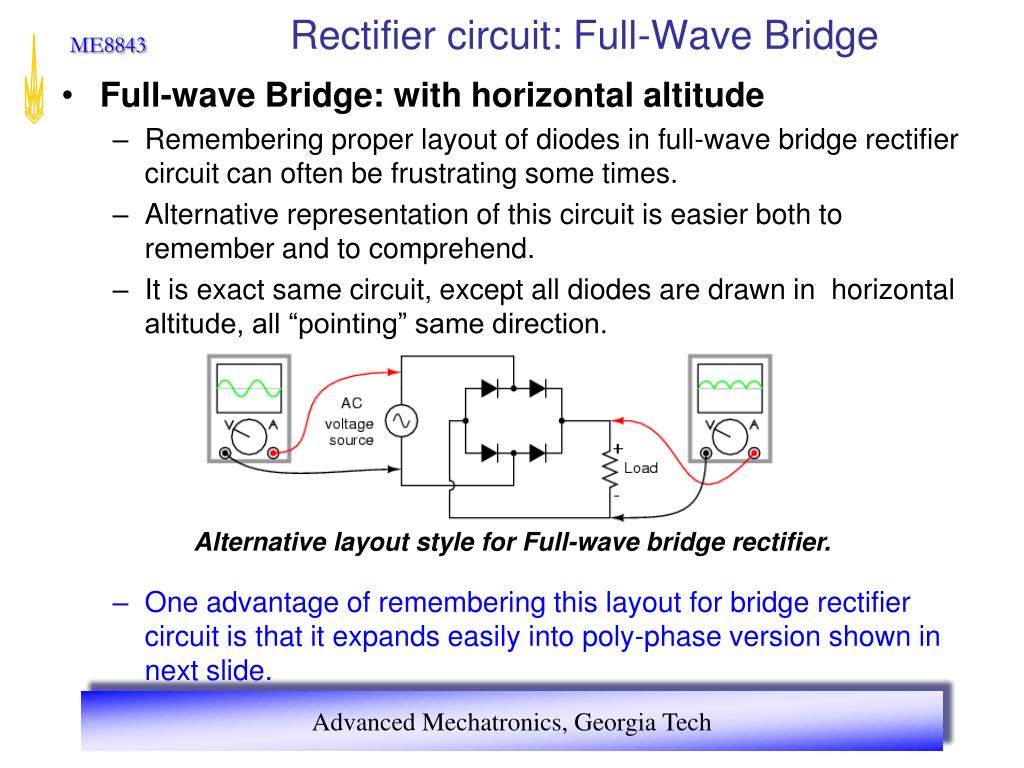 ME8843

Rectifier circuit: Full-Wave Bridge

• Full-wave Bridge: with horizontal altitude

– Remembering proper layout of diodes in full-wave bridge rectifier circuit can often be frustrating some times.

– Alternative representation of this circuit is easier both to remember and to comprehend.

– It is exact same circuit, except all diodes are drawn in horizontal altitude, all “pointing” same direction.

V A

AC voltage source

+ Load -

V A

Alternative layout style for Full-wave bridge rectifier.

– One advantage of remembering this layout for bridge rectifier circuit is that it expands easily into poly-phase version shown in next slide.

Advanced Mechatronics, Georgia Tech